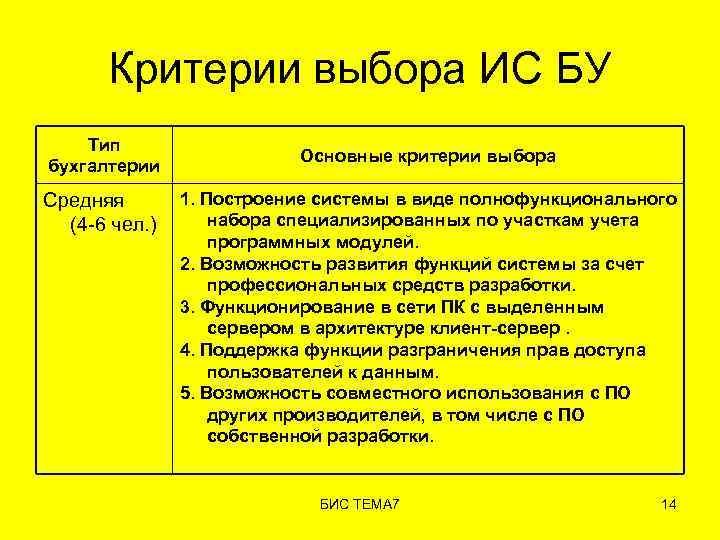 Критерии выбора ИС БУ

| Тип бухгалтерии | Основные критерии выбора |
|---|---|
| Средняя (4-6 чел.) | 1. Построение системы в виде полнофункционального набора специализированных по участкам учета программных модулей. 2. Возможность развития функций системы за счет профессиональных средств разработки. 3. Функционирование в сети ПК с выделенным сервером в архитектуре клиент-сервер . 4. Поддержка функции разграничения прав доступа пользователей к данным. 5. Возможность совместного использования с ПО других производителей, в том числе с ПО собственной разработки. |

БИС ТЕМА7

14